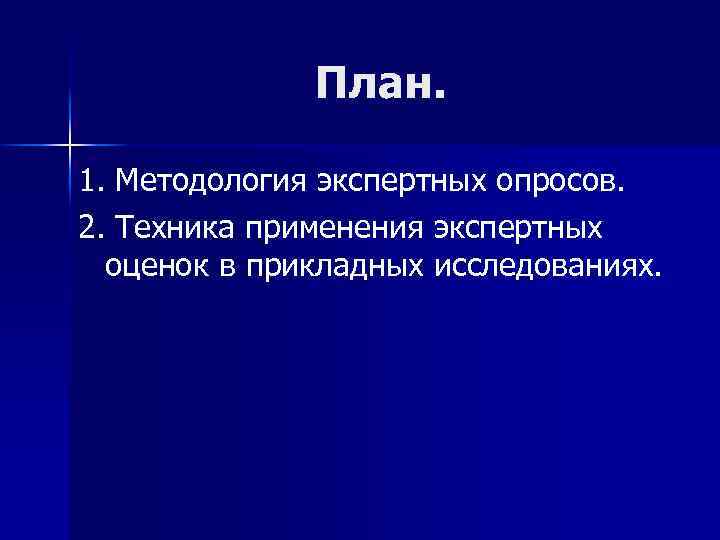 План.

1. Методология экспертных опросов.

2. Техника применения экспертных оценок в прикладных исследованиях.